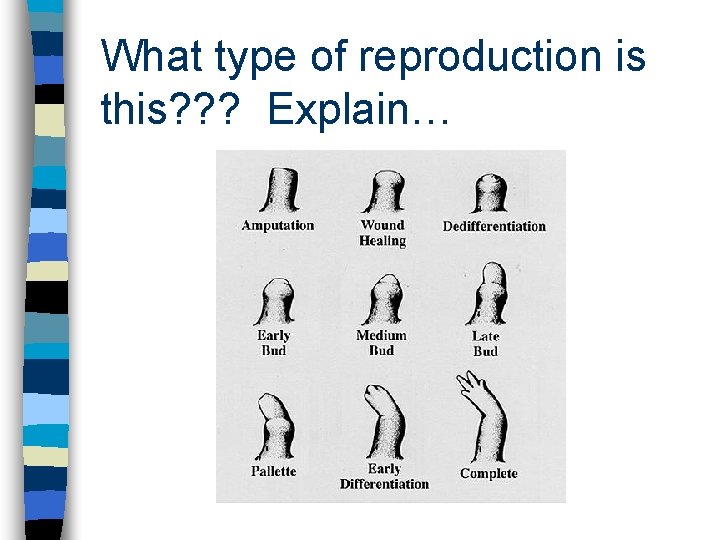 What type of reproduction is this??? Explain…

Amputation

Wound Healing

Dedifferentiation

Early Bud

Medium Bud

Late Bud

Pallette

Early Differentiation

Complete